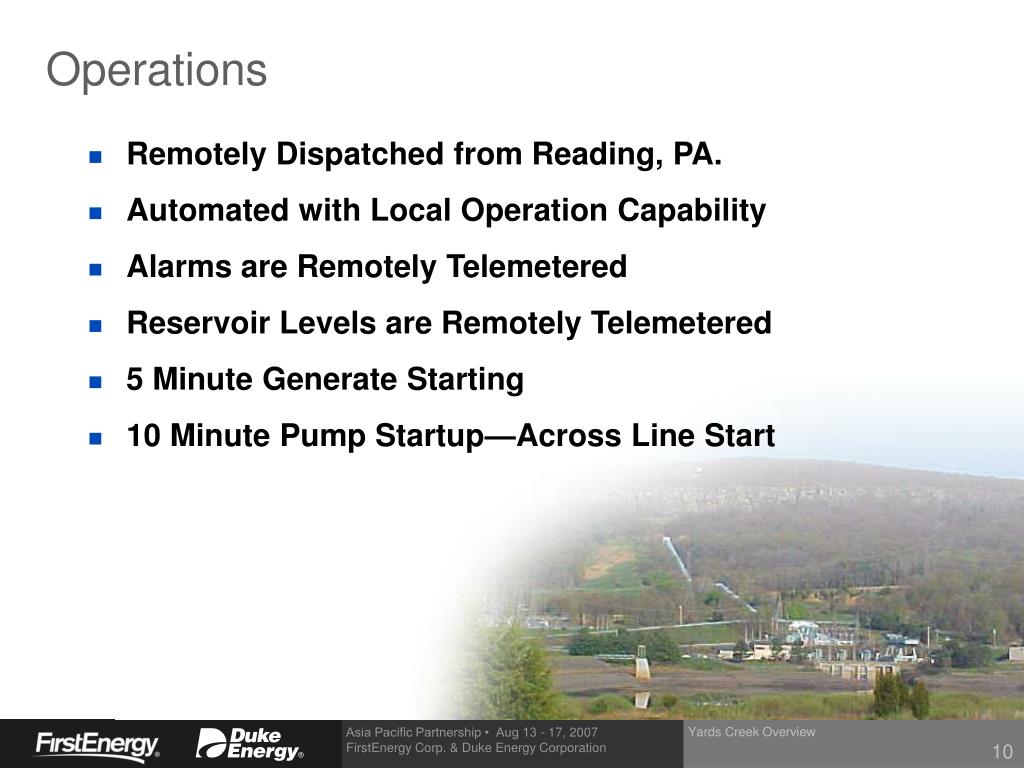 Operations

- Remotely Dispatched from Reading, PA.
- Automated with Local Operation Capability
- Alarms are Remotely Telemetered
- Reservoir Levels are Remotely Telemetered
- 5 Minute Generate Starting
- 10 Minute Pump Startup—Across Line Start

FirstEnergy® Duke Energy®

Asia Pacific Partnership • Aug 13 - 17, 2007
FirstEnergy Corp. & Duke Energy Corporation

Yards Creek Overview

10